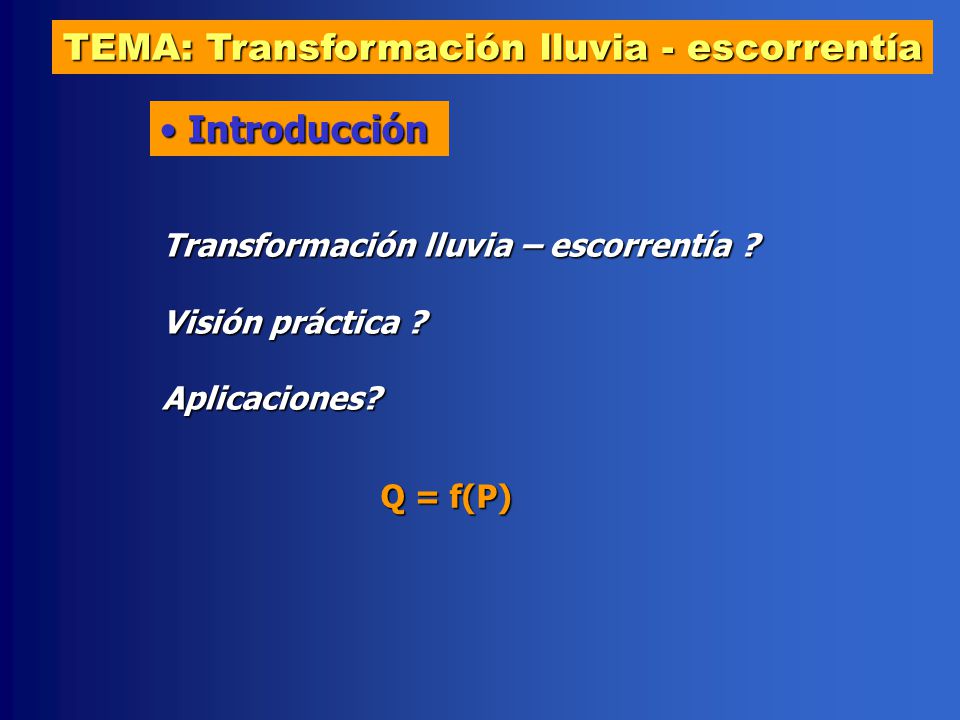 TEMA: Transformación lluvia - escorrentía

• Introducción

Transformación lluvia – escorrentía ?

Visión práctica ?

Aplicaciones?

$Q = f(P)$